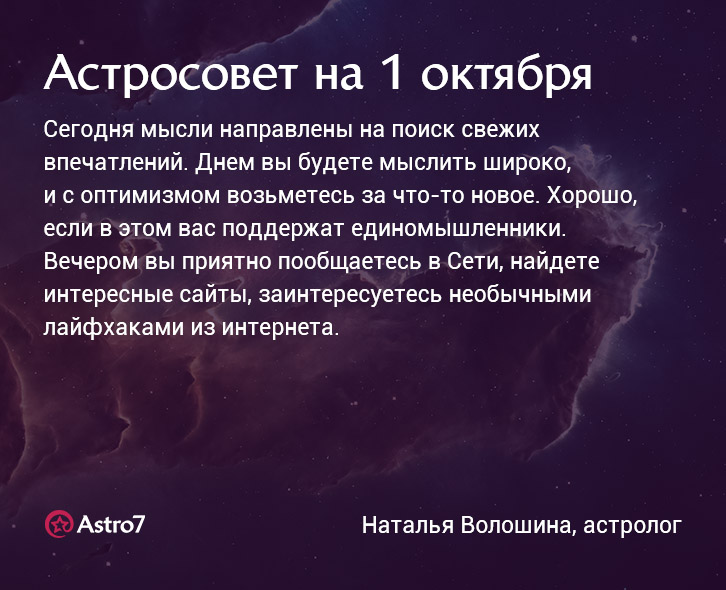 Астросовет на 1 октября

Сегодня мысли направлены на поиск свежих впечатлений. Днем вы будете мыслить широко, и с оптимизмом возьметесь за что-то новое. Хорошо, если в этом вас поддержат единомышленники. Вечером вы приятно пообщаетесь в Сети, найдете интересные сайты, заинтересуетесь необычными лайфхаками из интернета.

Astro7

Наталья Волошина, астролог